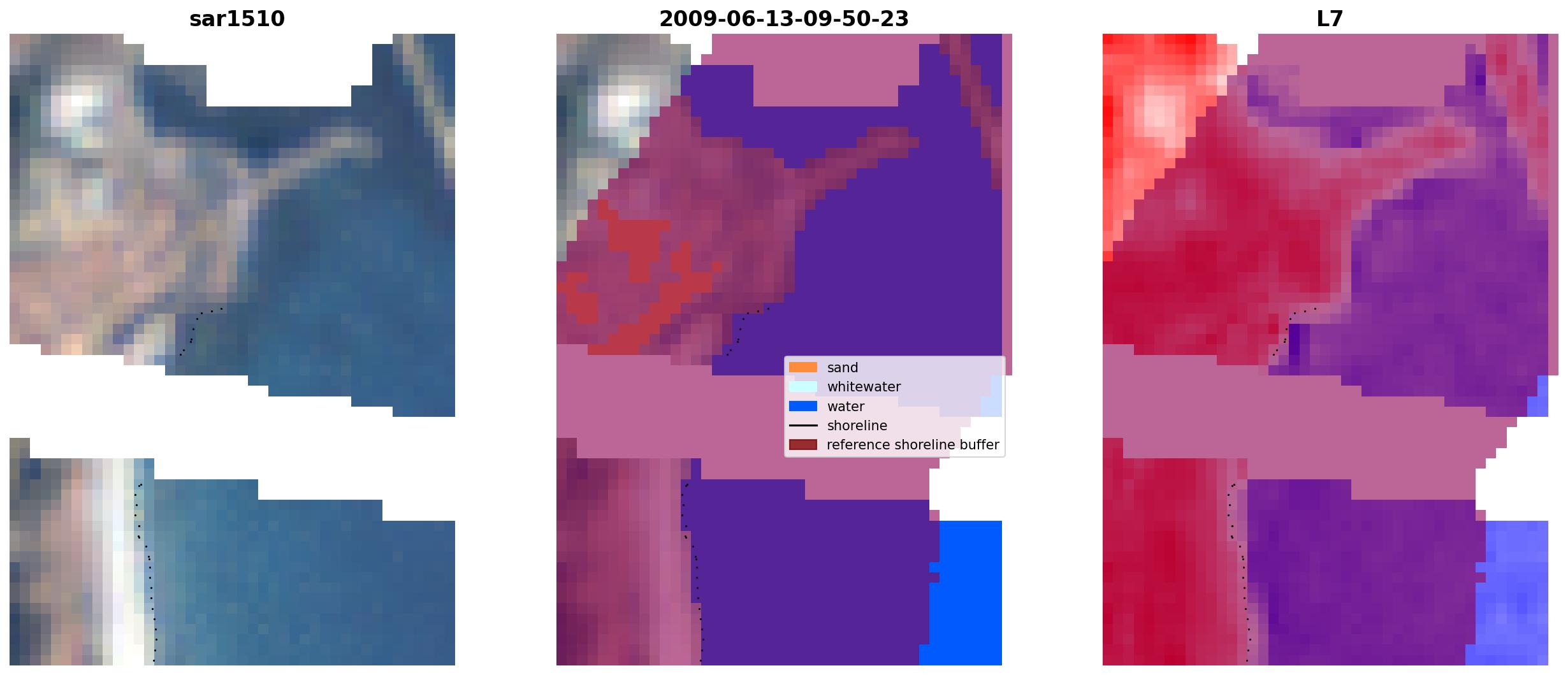 sar1510

2009-06-13-09-50-23

L7

sand
whitewater
water
shoreline
reference shoreline buffer